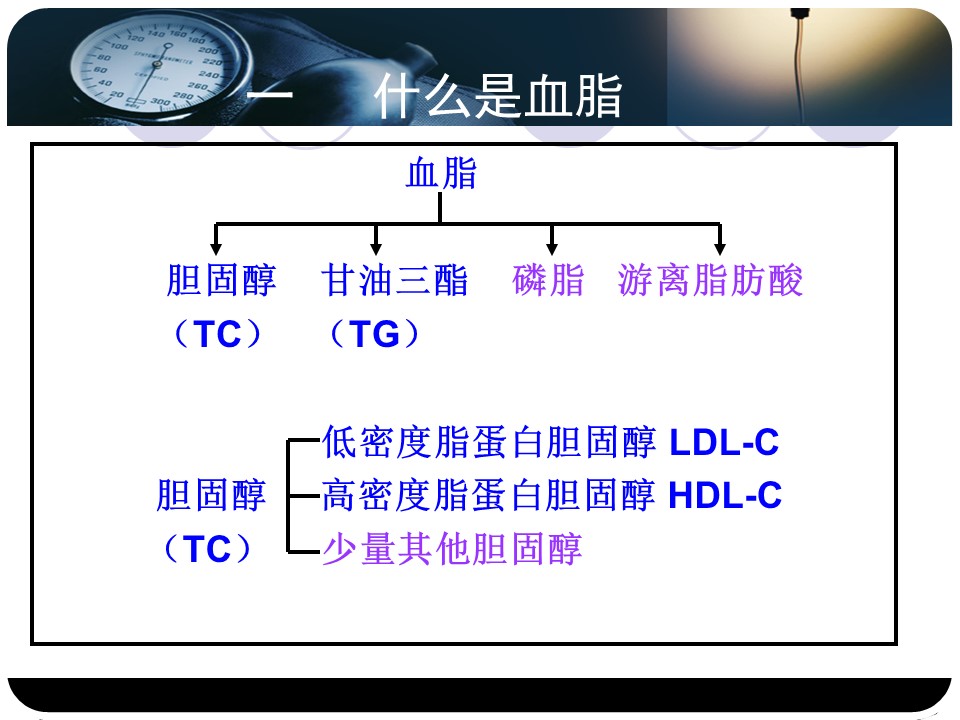 一　什么是血脂

血脂

胆固醇（TC）　甘油三酯（TG）　磷脂　游离脂肪酸

胆固醇（TC）
低密度脂蛋白胆固醇 LDL-C
高密度脂蛋白胆固醇 HDL-C
少量其他胆固醇